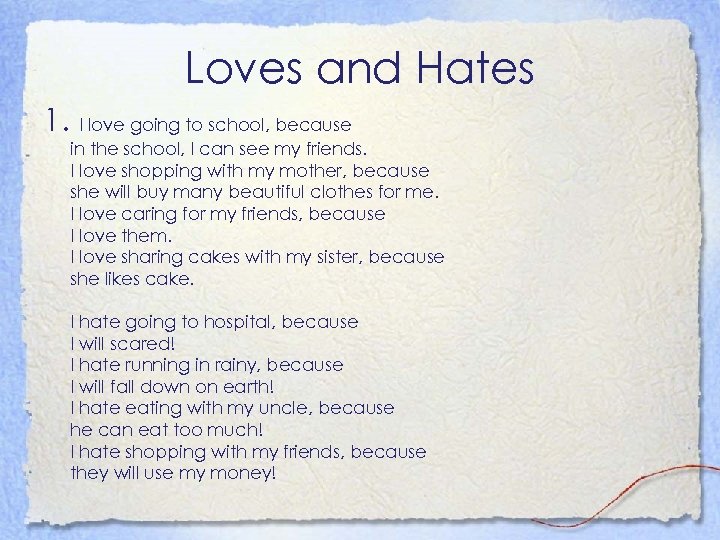 Loves and Hates

1. I love going to school, because
in the school, I can see my friends.
I love shopping with my mother, because
she will buy many beautiful clothes for me.
I love caring for my friends, because
I love them.
I love sharing cakes with my sister, because
she likes cake.

I hate going to hospital, because
I will scared!
I hate running in rainy, because
I will fall down on earth!
I hate eating with my uncle, because
he can eat too much!
I hate shopping with my friends, because
they will use my money!